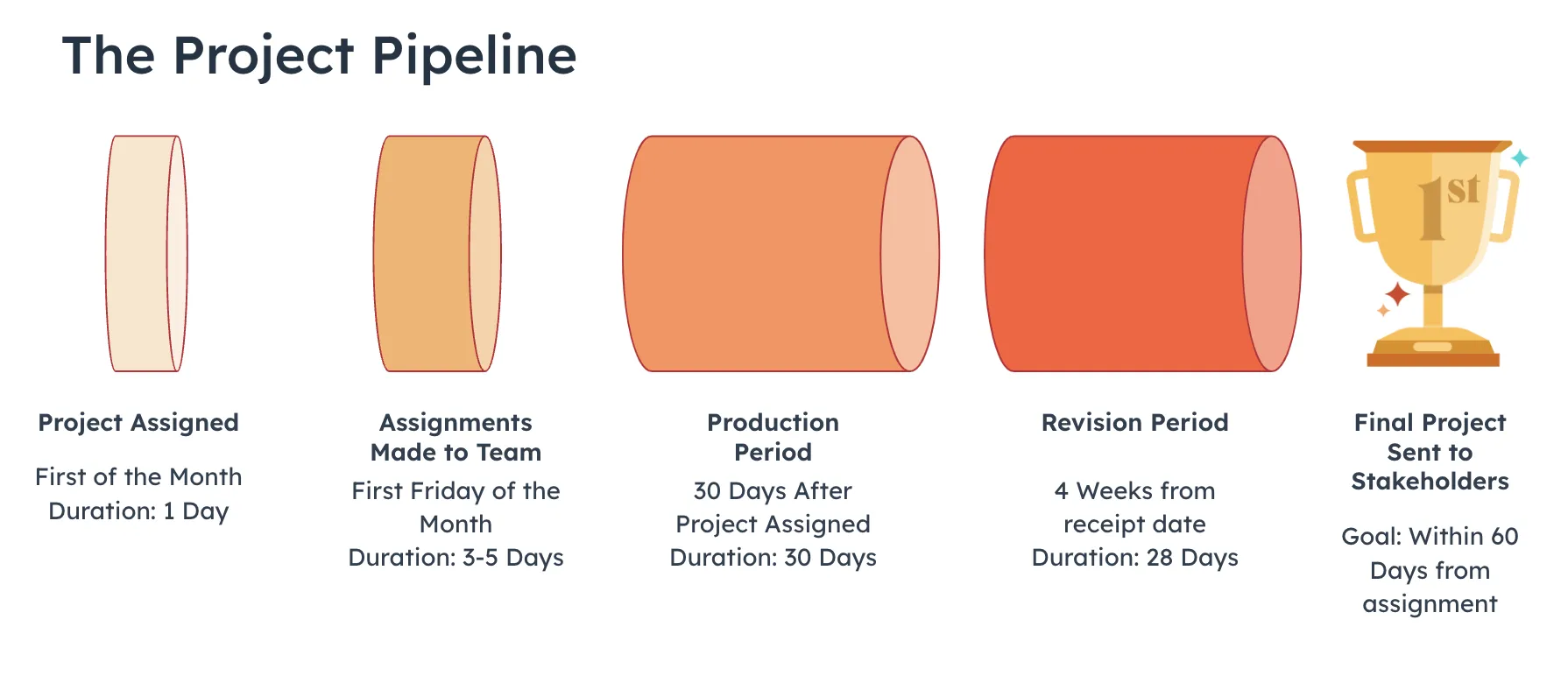 The Project Pipeline

1st

Project Assigned

First of the Month
Duration: 1 Day

Assignments Made to Team

First Friday of the Month
Duration: 3-5 Days

Production Period

30 Days After Project Assigned
Duration: 30 Days

Revision Period

4 Weeks from receipt date
Duration: 28 Days

Final Project Sent to Stakeholders

Goal: Within 60 Days from assignment